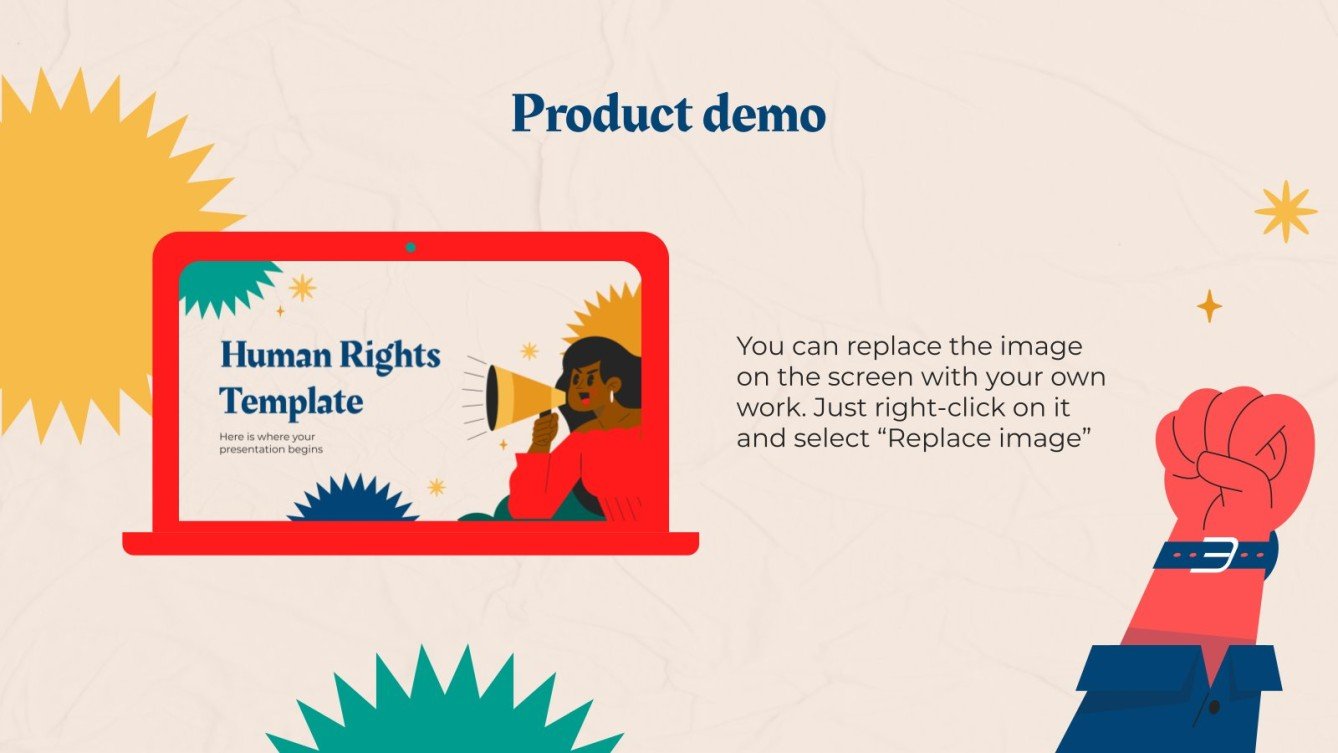 Product demo

Human Rights Template

Here is where your presentation begins

You can replace the image on the screen with your own work. Just right-click on it and select “Replace image”